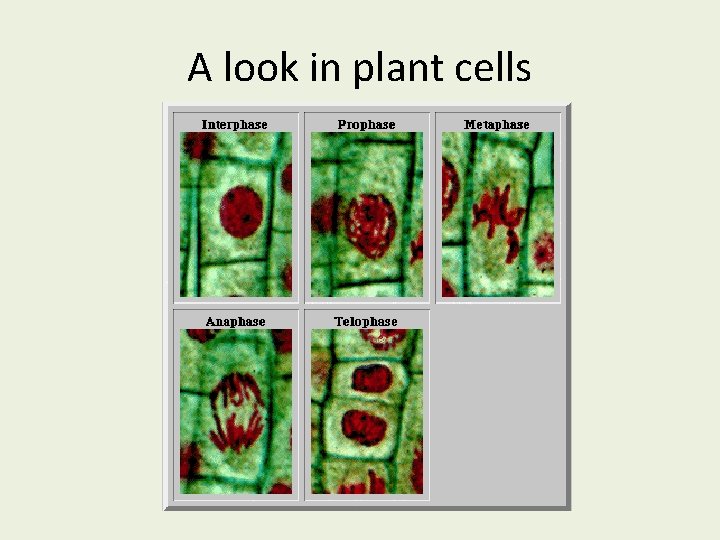 A look in plant cells

Interphase

Prophase

Metaphase

Anaphase

Telophase